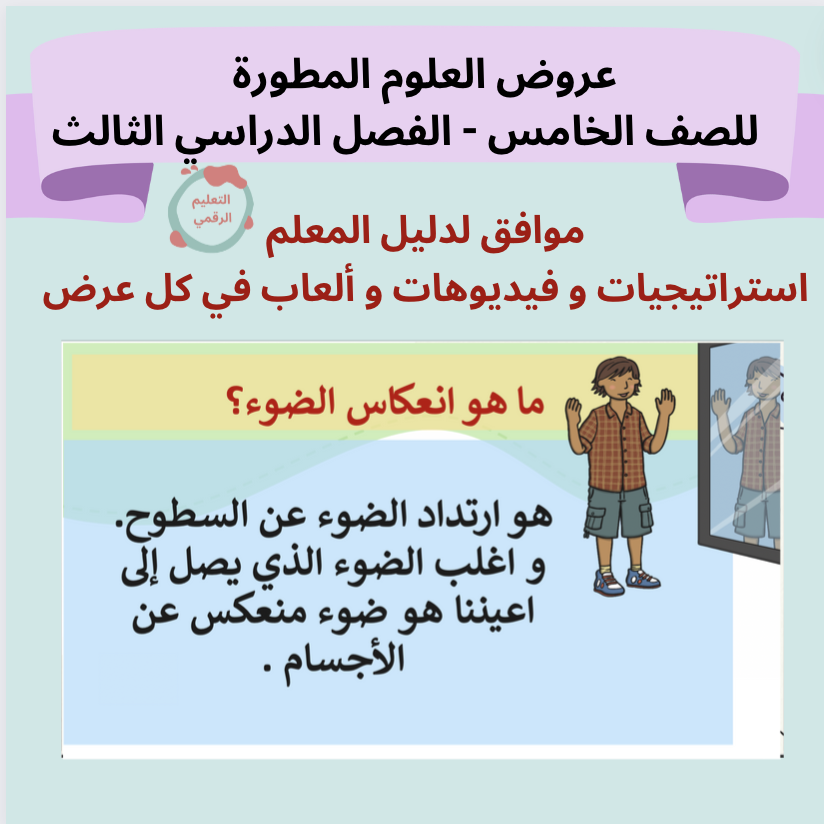 عروض العلوم المطورة
للصف الخامس - الفصل الدراسي الثالث

التعليم الرقمي

موافق لدليل المعلم
استراتيجيات و فيديوهات و ألعاب في كل عرض

ما هو انعكاس الضوء؟

هو ارتداد الضوء عن السطوح. و اغلب الضوء الذي يصل إلى اعيننا هو ضوء منعكس عن الأجسام .